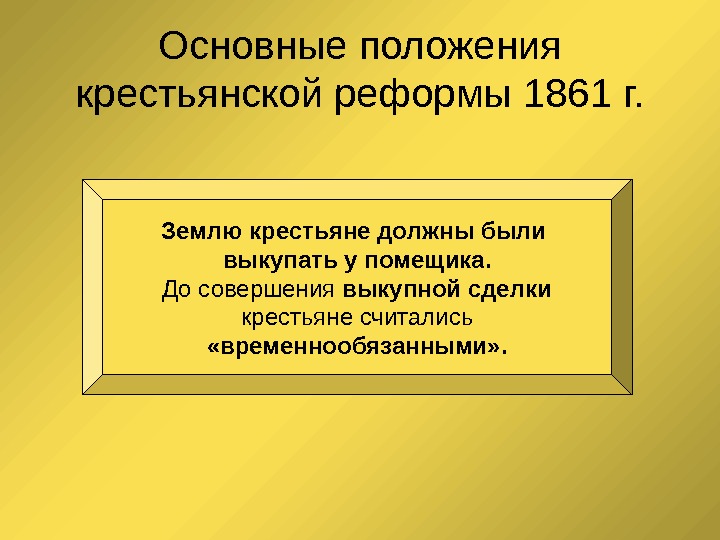 Основные положения крестьянской реформы 1861 г.

Землю крестьяне должны были выкупать у помещика. До совершения выкупной сделки крестьяне считались «временнообязанными».